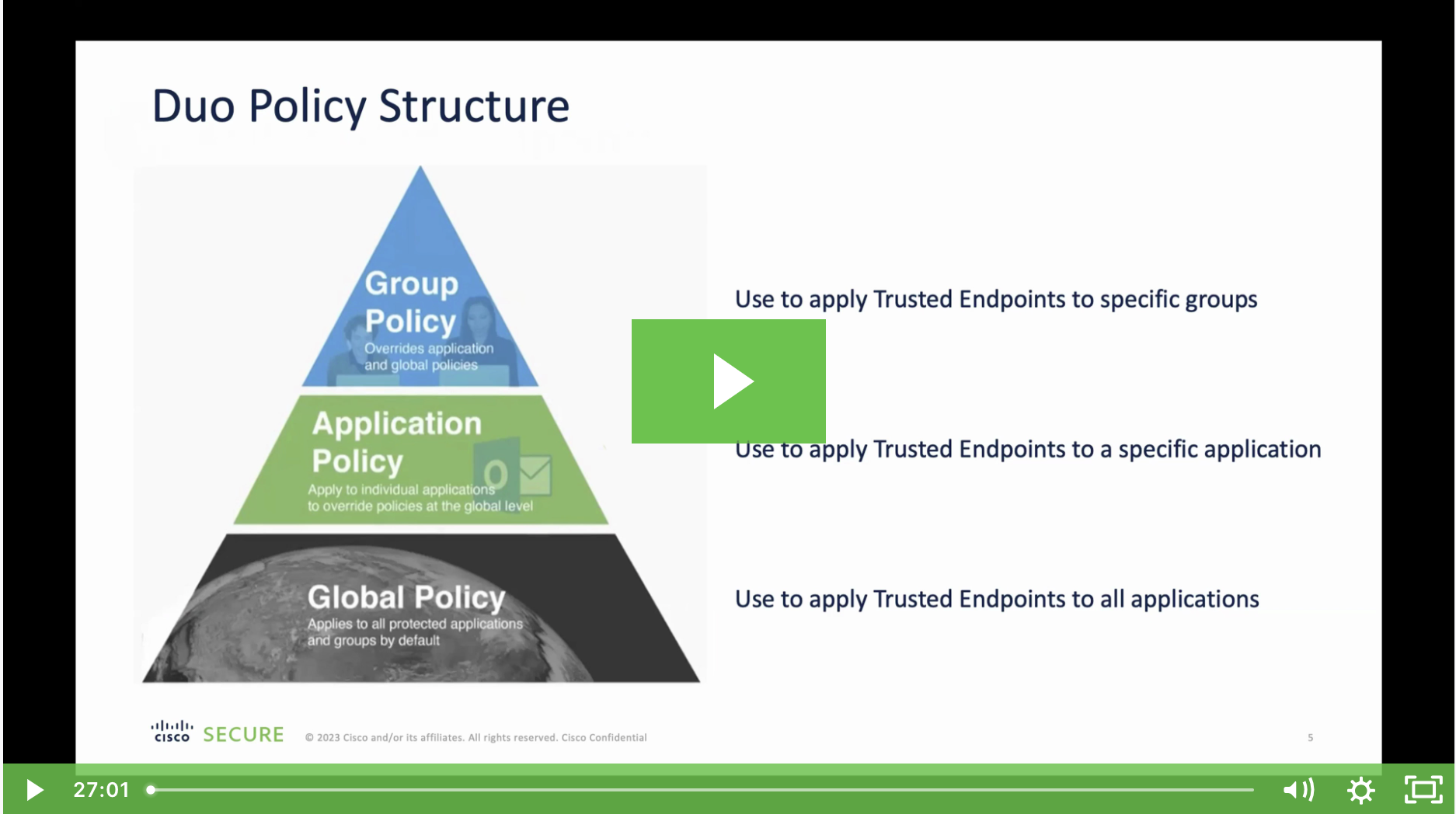 Duo Policy Structure

Group Policy
Overrides application and global policies

Application Policy
Apply to individual applications to override policies at the global level

Global Policy
Applies to all protected applications and groups by default

Use to apply Trusted Endpoints to specific groups

Use to apply Trusted Endpoints to a specific application

Use to apply Trusted Endpoints to all applications

cisco SECURE © 2023 Cisco and/or its affiliates. All rights reserved. Cisco Confidential

5

27:01